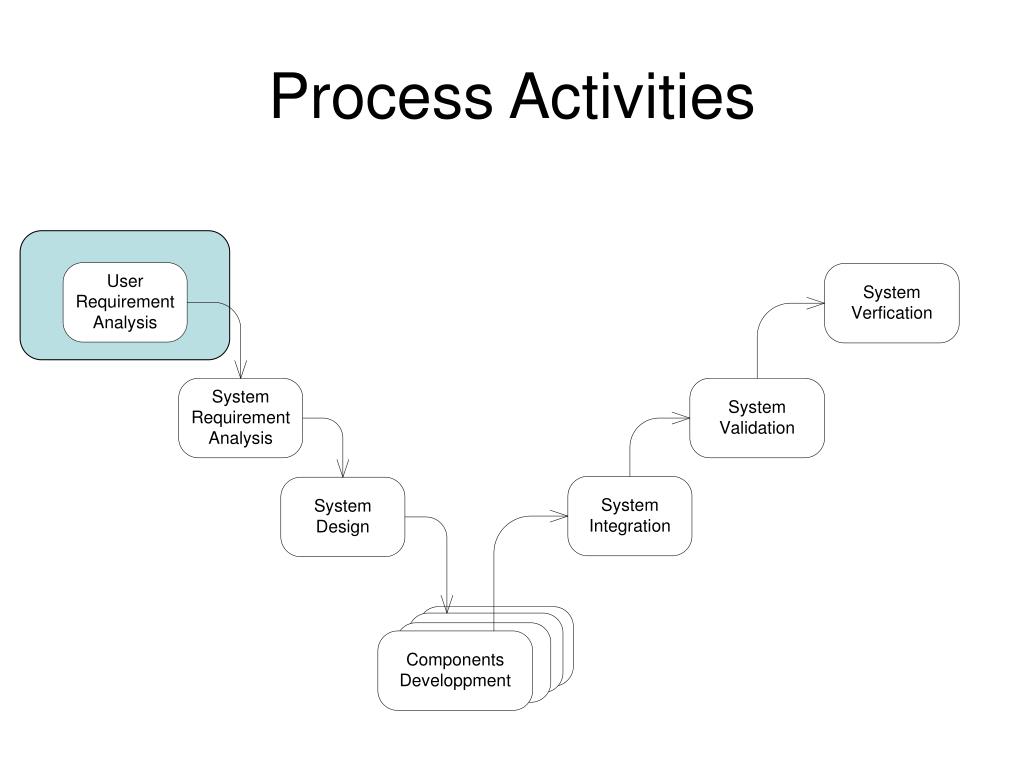 Process Activities

User Requirement Analysis

System Requirement Analysis

System Design

Components Developpment

System Integration

System Validation

System Verfication